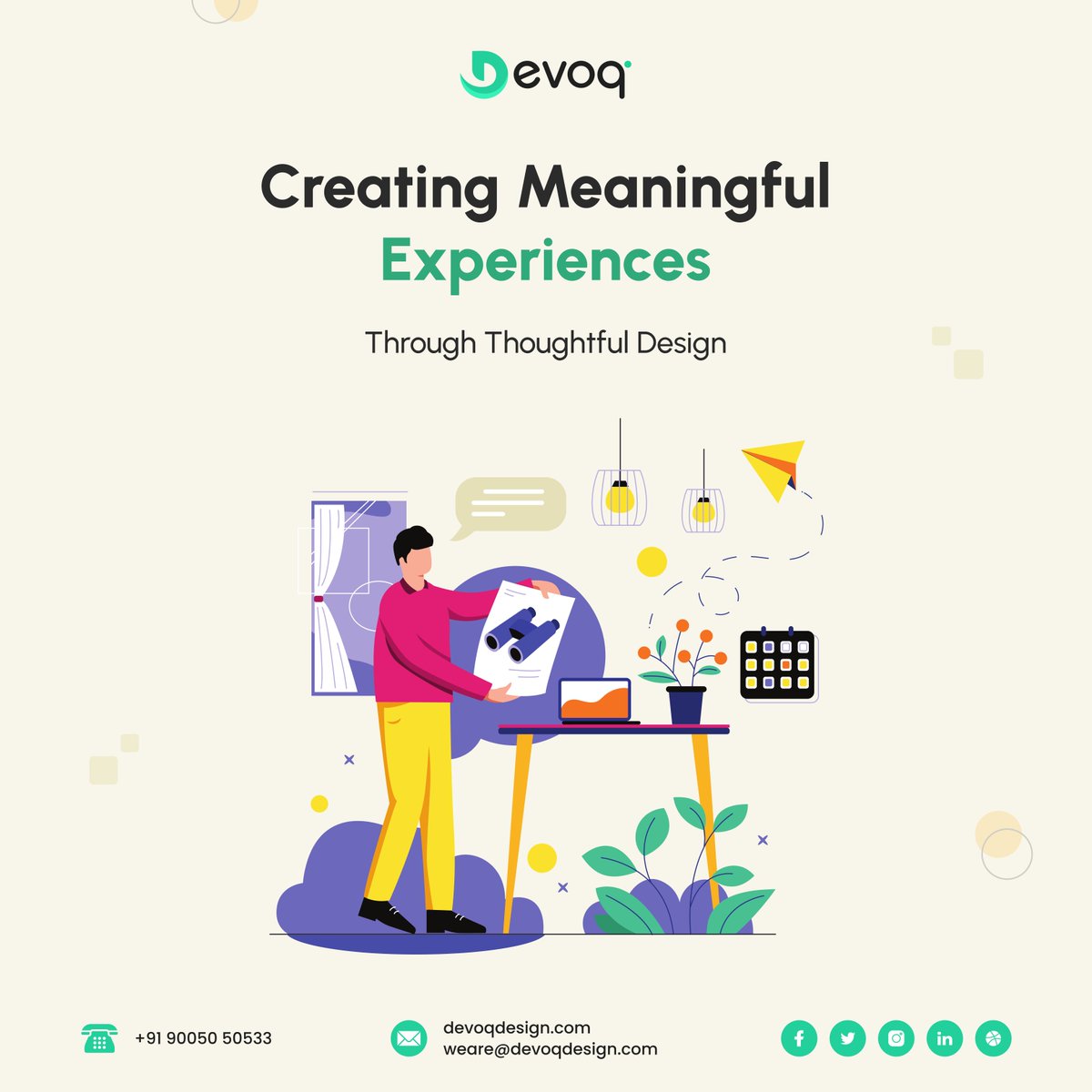 Devoq

Creating Meaningful Experiences

Through Thoughtful Design

+91 90050 50533

devoqdesign.com
weare@devoqdesign.com